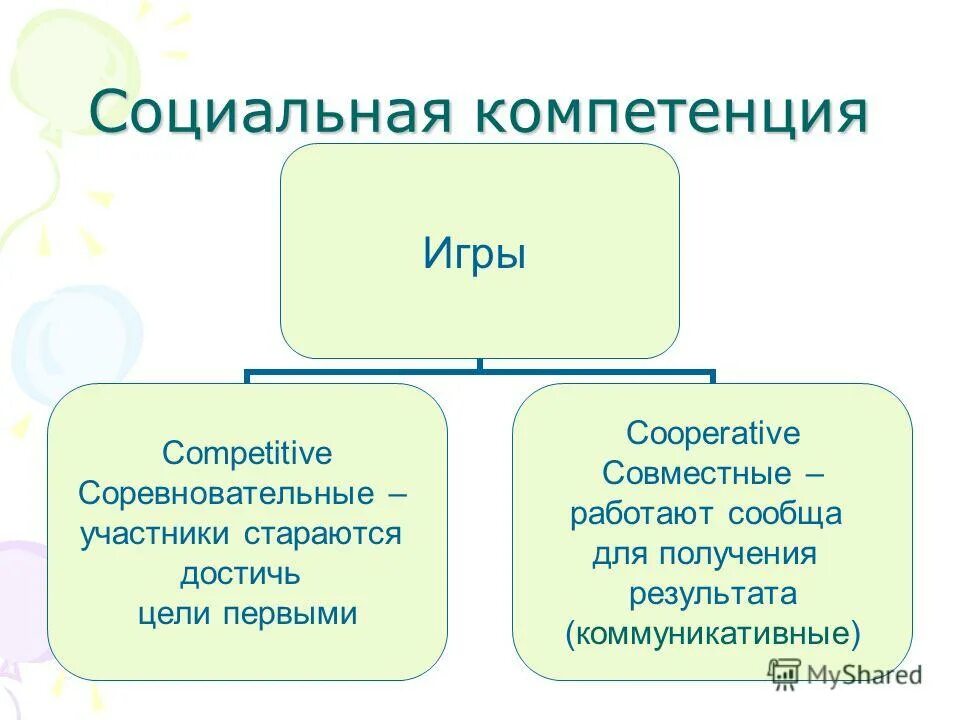 Социальная компетенция

Игры

Competitive
Соревновательные – участники стараются достичь цели первыми

Cooperative
Совместные – работают сообща для получения результата (коммуникативные)

MyShared